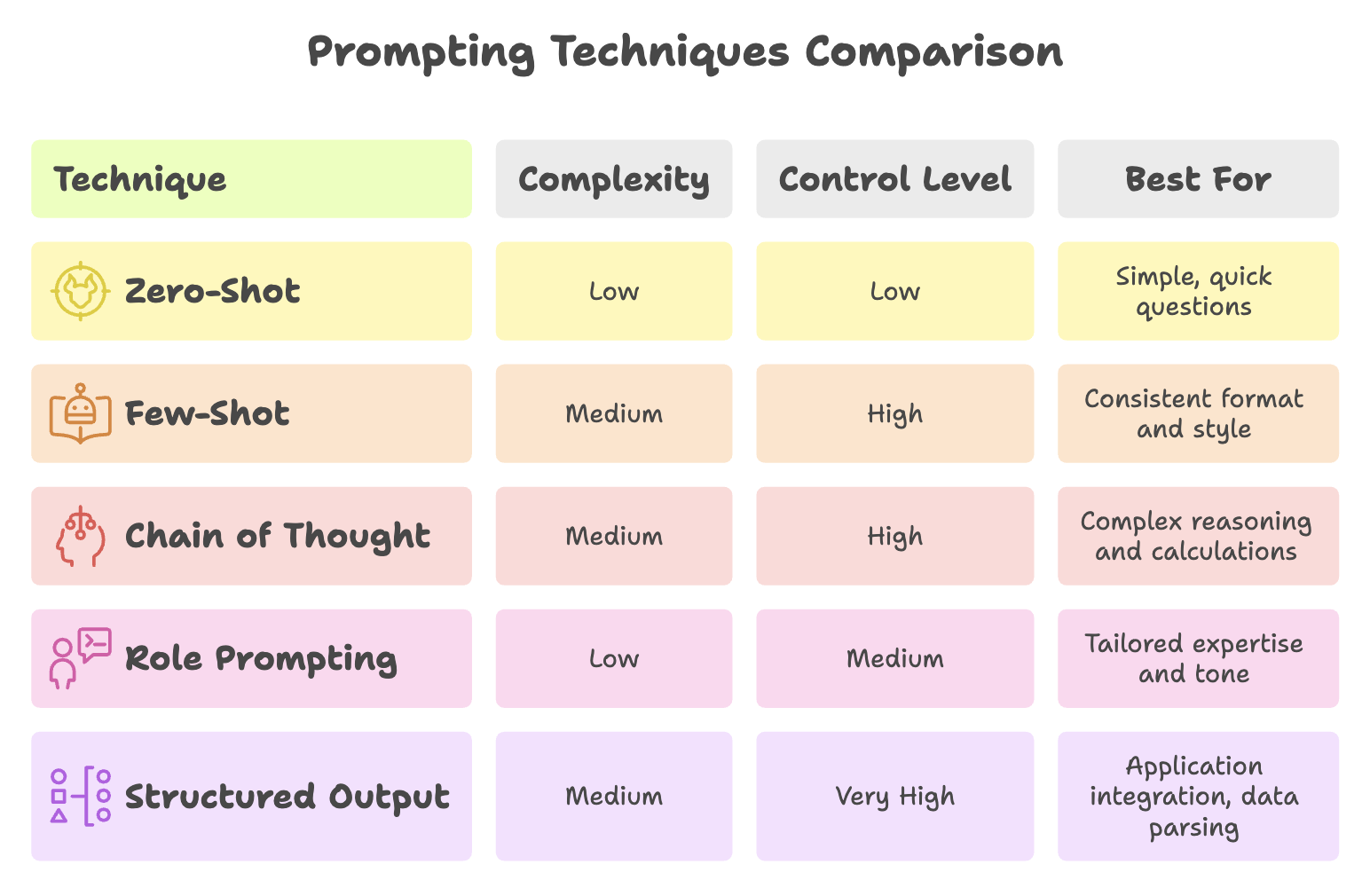 Prompting Techniques Comparison

| Technique | Complexity | Control Level | Best For |
|---|---|---|---|
| Zero-Shot | Low | Low | Simple, quick questions |
| Few-Shot | Medium | High | Consistent format and style |
| Chain of Thought | Medium | High | Complex reasoning and calculations |
| Role Prompting | Low | Medium | Tailored expertise and tone |
| Structured Output | Medium | Very High | Application integration, data parsing |